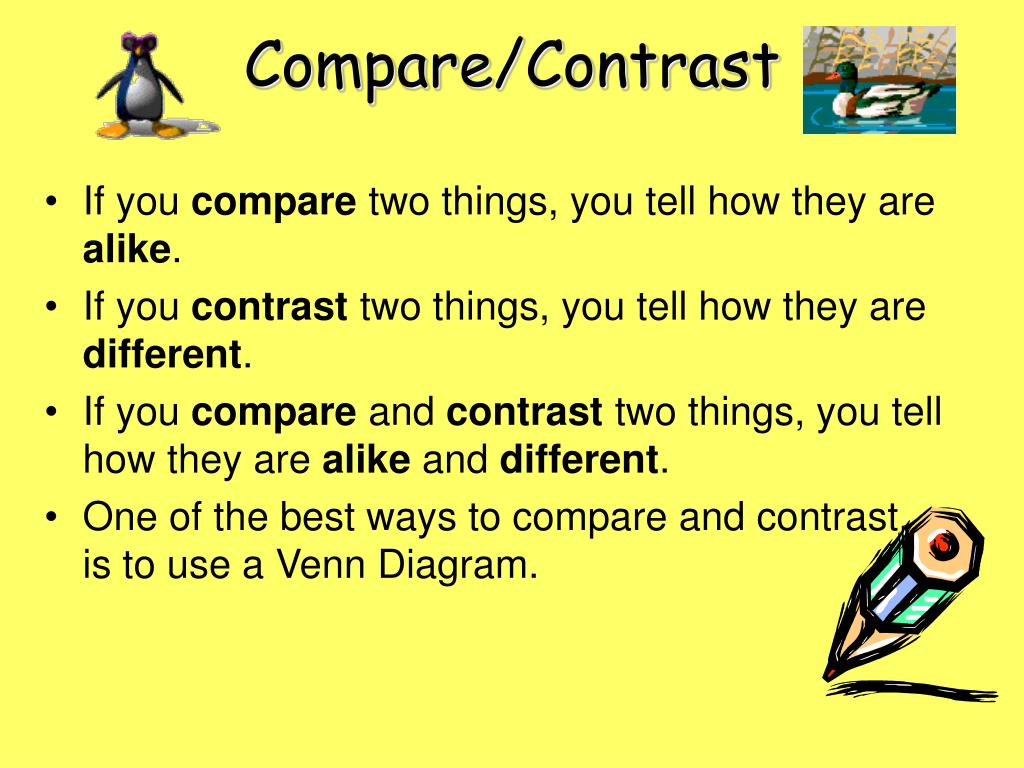 Compare/Contrast

• If you compare two things, you tell how they are alike.
• If you contrast two things, you tell how they are different.
• If you compare and contrast two things, you tell how they are alike and different.
• One of the best ways to compare and contrast is to use a Venn Diagram.